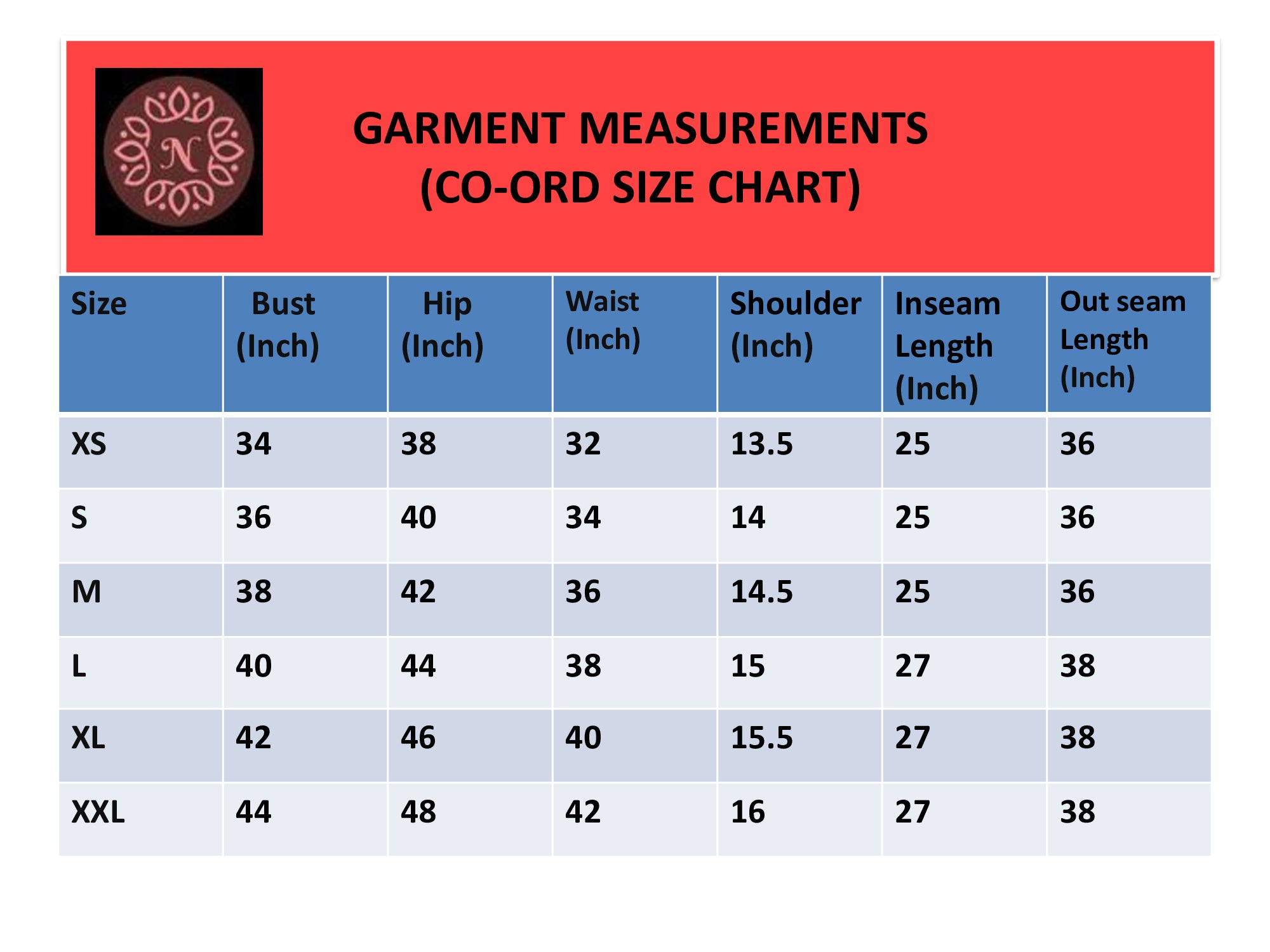 N

GARMENT MEASUREMENTS
(CO-ORD SIZE CHART)

| Size | Bust (Inch) | Hip (Inch) | Waist (Inch) | Shoulder (Inch) | Inseam Length (Inch) | Out seam Length (Inch) |
|---|---|---|---|---|---|---|
| XS | 34 | 38 | 32 | 13.5 | 25 | 36 |
| S | 36 | 40 | 34 | 14 | 25 | 36 |
| M | 38 | 42 | 36 | 14.5 | 25 | 36 |
| L | 40 | 44 | 38 | 15 | 27 | 38 |
| XL | 42 | 46 | 40 | 15.5 | 27 | 38 |
| XXL | 44 | 48 | 42 | 16 | 27 | 38 |